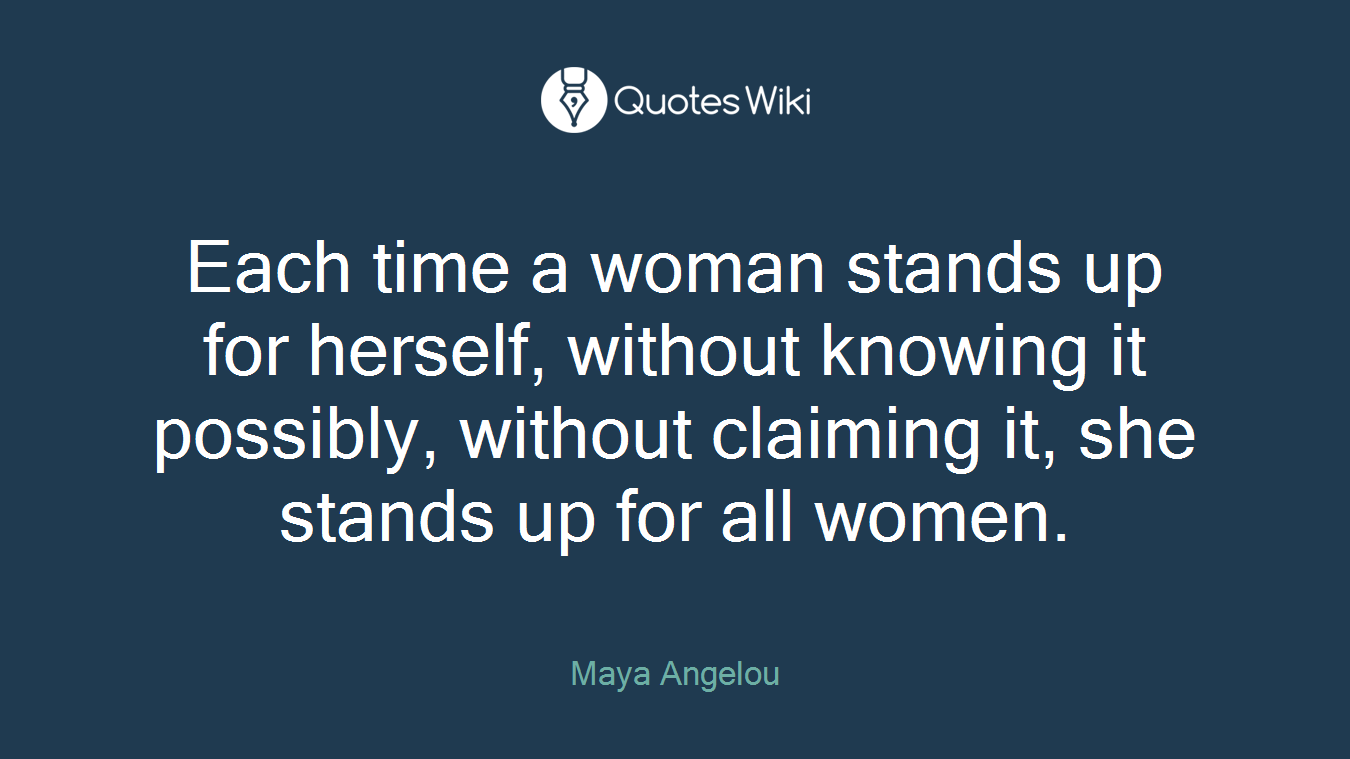 QuotesWiki

Each time a woman stands up for herself, without knowing it possibly, without claiming it, she stands up for all women.

Maya Angelou